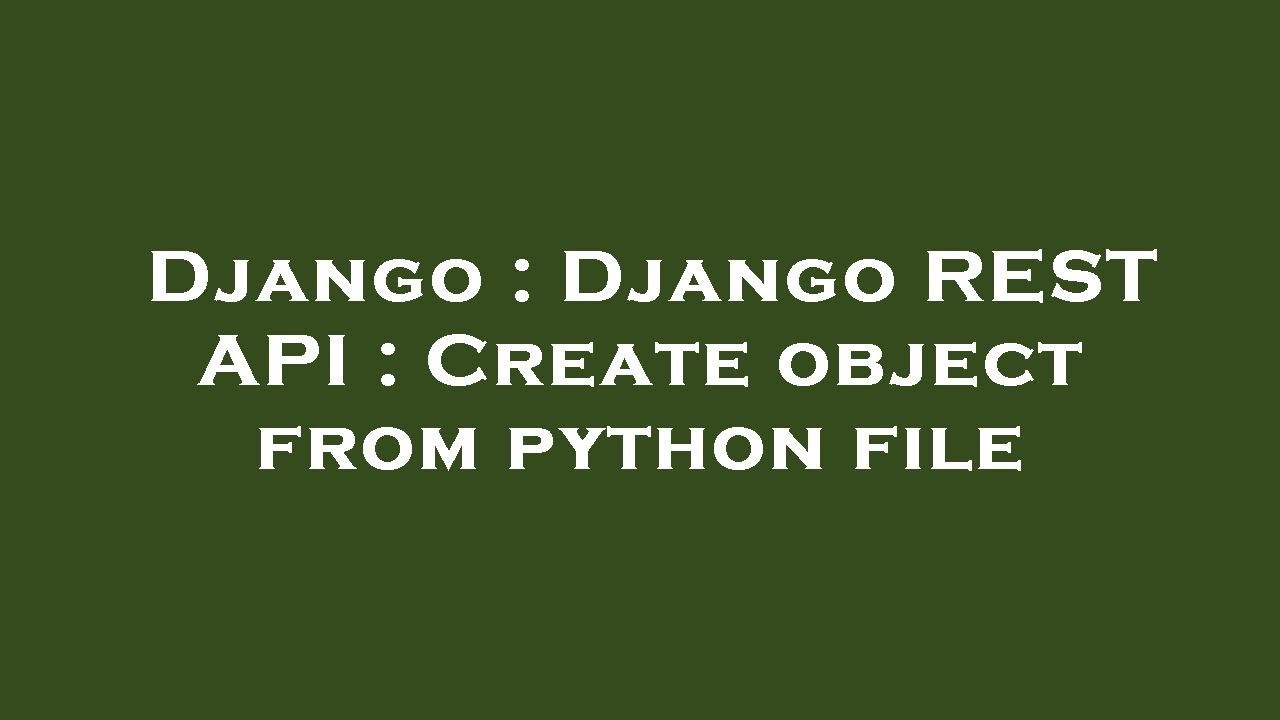 Django : Django REST API : Create object from python file